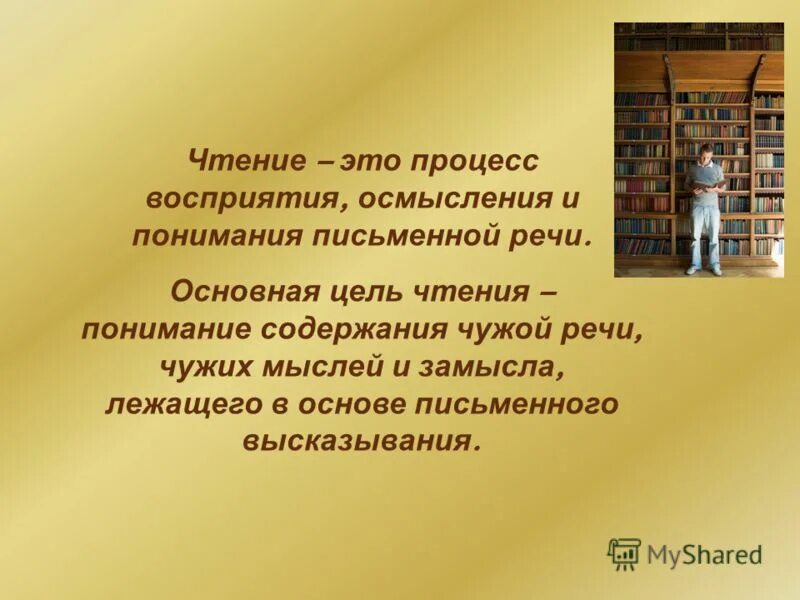 Чтение – это процесс восприятия, осмысления и понимания письменной речи.

Основная цель чтения – понимание содержания чужой речи, чужих мыслей и замысла, лежащего в основе письменного высказывания.

MyShared